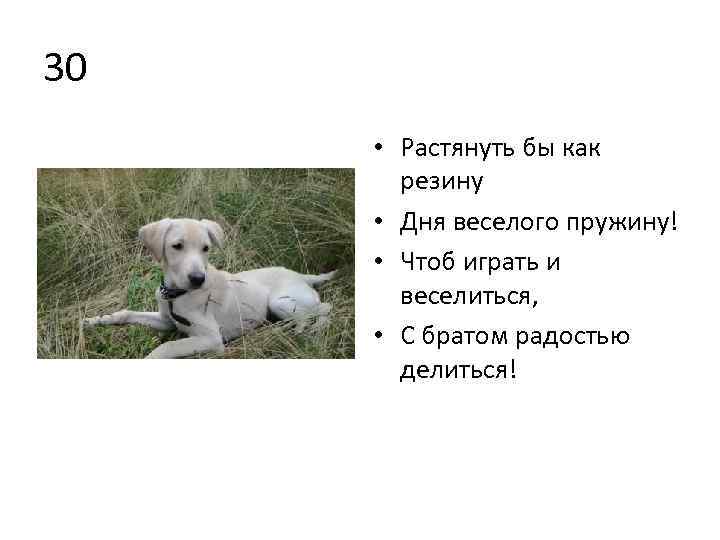 30

• Растянуть бы как резину
• Дня веселого пружину!
• Чтоб играть и веселиться,
• С братом радостью делиться!